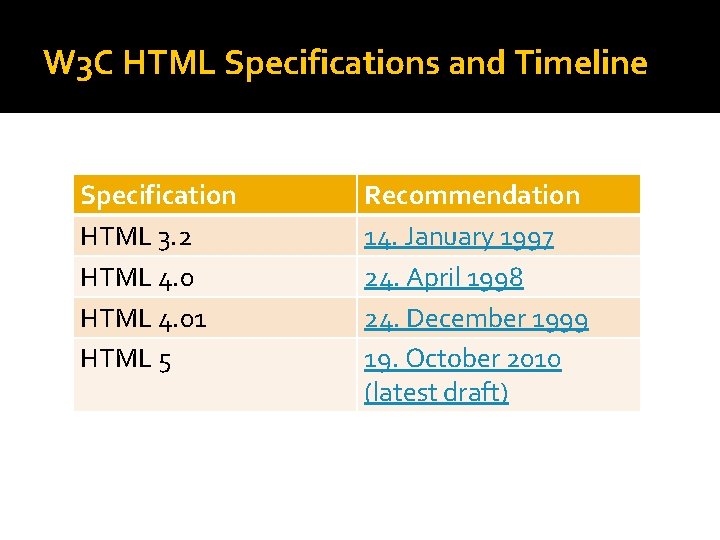 W3C HTML Specifications and Timeline

| Specification | Recommendation |
|---|---|
| HTML 3.2 | 14. January 1997 |
| HTML 4.0 | 24. April 1998 |
| HTML 4.01 | 24. December 1999 |
| HTML 5 | 19. October 2010 (latest draft) |